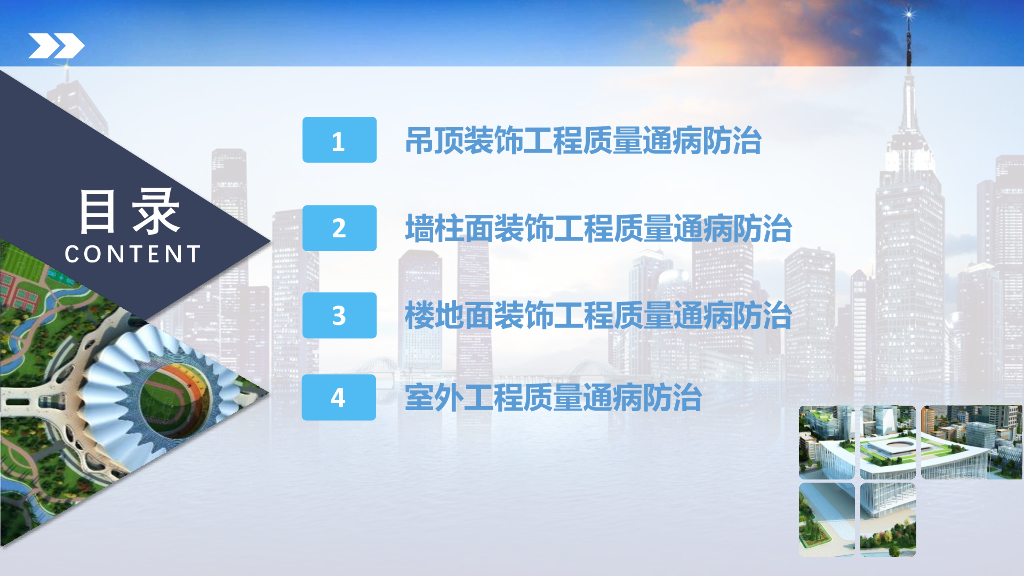 目录
CONTENT

1 吊顶装饰工程质量通病防治

2 墙柱面装饰工程质量通病防治

3 楼地面装饰工程质量通病防治

4 室外工程质量通病防治